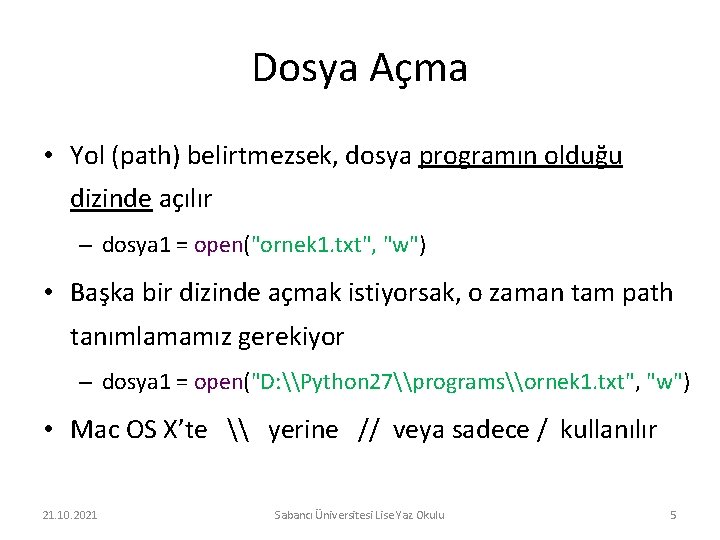 Dosya Açma

• Yol (path) belirtmezsek, dosya programın olduğu dizinde açılır

– dosya1 = open("ornek1.txt", "w")

• Başka bir dizinde açmak istiyorsak, o zaman tam path tanımlamamız gerekiyor

– dosya1 = open("D:\\Python27\\programs\\ornek1.txt", "w")

• Mac OS X'te \\ yerine // veya sadece / kullanılır

21.10.2021

Sabancı Üniversitesi Lise Yaz Okulu

5